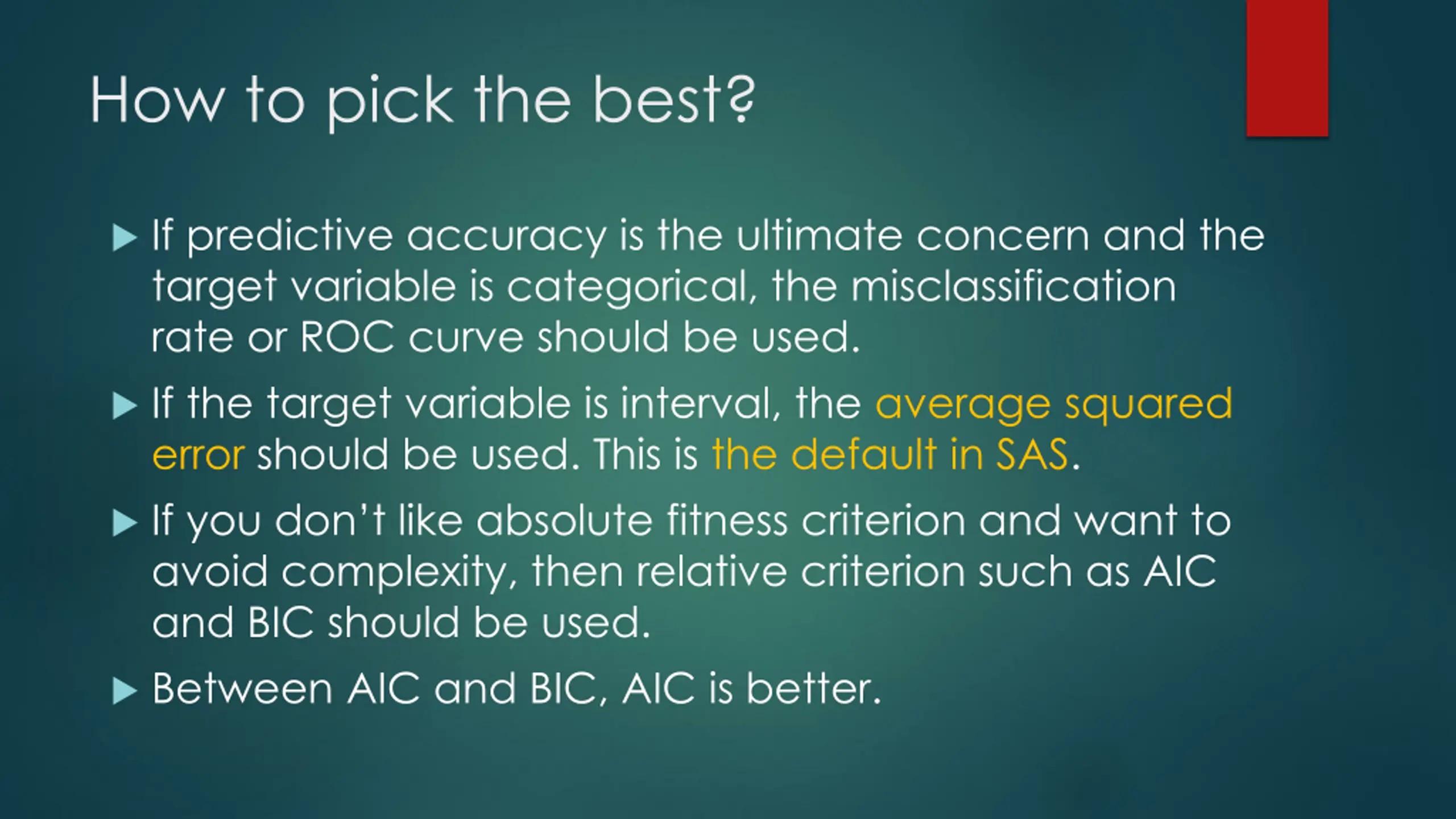 How to pick the best?

▶ If predictive accuracy is the ultimate concern and the target variable is categorical, the misclassification rate or ROC curve should be used.

▶ If the target variable is interval, the average squared error should be used. This is the default in SAS.

▶ If you don't like absolute fitness criterion and want to avoid complexity, then relative criterion such as AIC and BIC should be used.

▶ Between AIC and BIC, AIC is better.